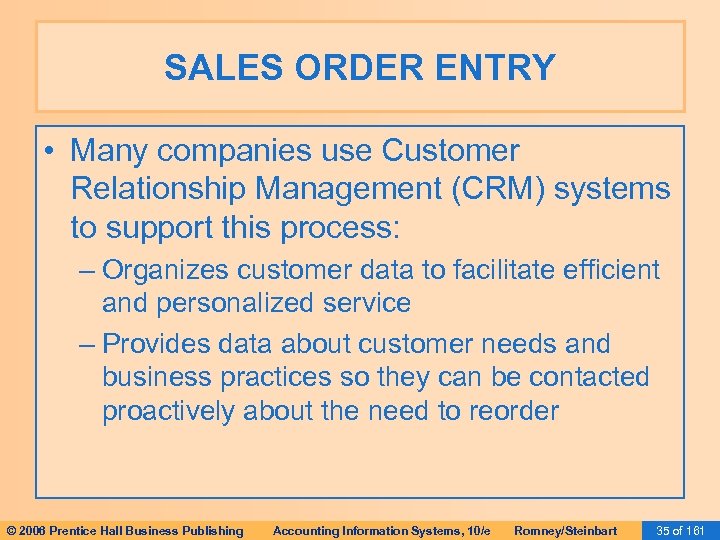 SALES ORDER ENTRY

• Many companies use Customer Relationship Management (CRM) systems to support this process:

– Organizes customer data to facilitate efficient and personalized service

– Provides data about customer needs and business practices so they can be contacted proactively about the need to reorder

© 2006 Prentice Hall Business Publishing Accounting Information Systems, 10/e Romney/Steinbart 35 of 161